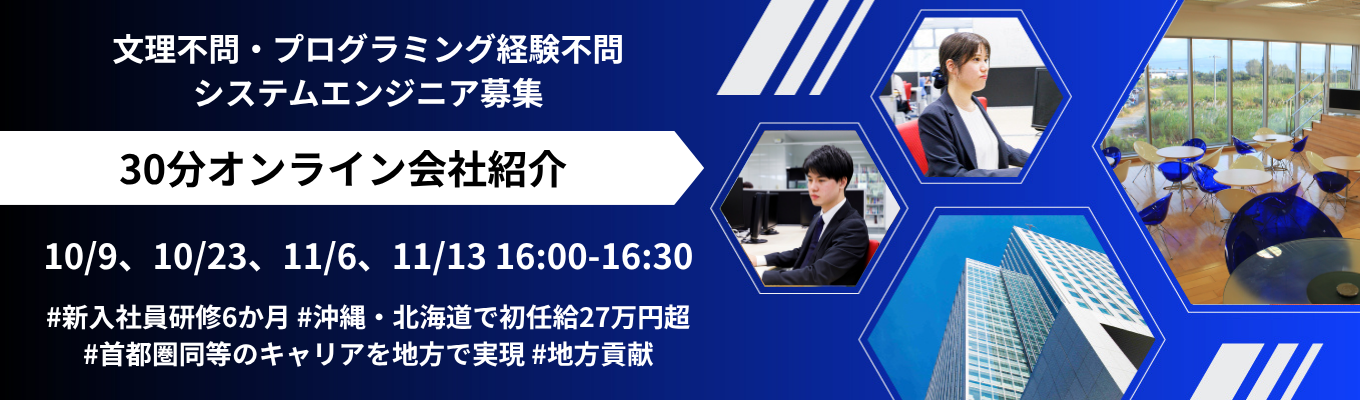 文理不問・プログラミング経験不問
システムエンジニア募集

30分オンライン会社紹介

10/9、10/23、11/6、11/13 16:00-16:30

#新入社員研修6か月 #沖縄・北海道で初任給27万円超
#首都圏同等のキャリアを地方で実現 #地方貢献